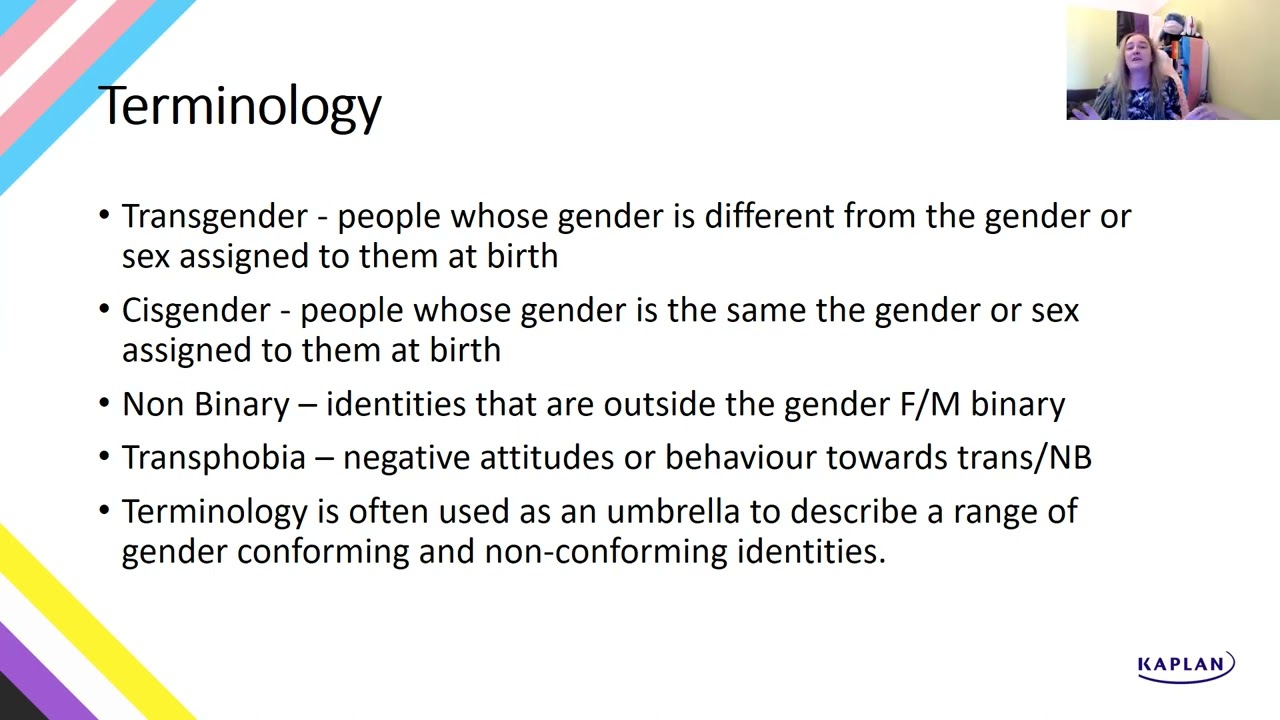 Terminology

• Transgender - people whose gender is different from the gender or sex assigned to them at birth
• Cisgender - people whose gender is the same the gender or sex assigned to them at birth
• Non Binary – identities that are outside the gender F/M binary
• Transphobia – negative attitudes or behaviour towards trans/NB
• Terminology is often used as an umbrella to describe a range of gender conforming and non-conforming identities.

KAPLAN